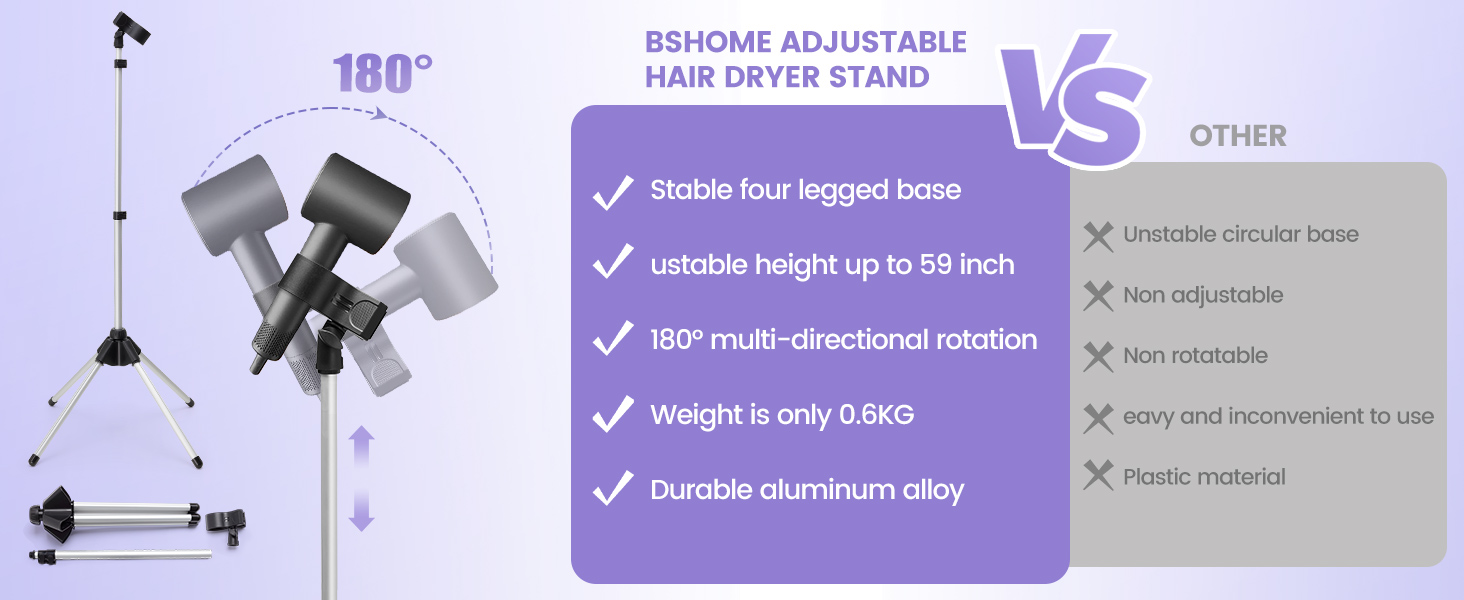 180°

BSHOME ADJUSTABLE HAIR DRYER STAND

VS

OTHER

Stable four legged base

ustable height up to 59 inch

180° multi-directional rotation

Weight is only 0.6KG

Durable aluminum alloy

Unstable circular base

Non adjustable

Non rotatable

eavy and inconvenient to use

Plastic material